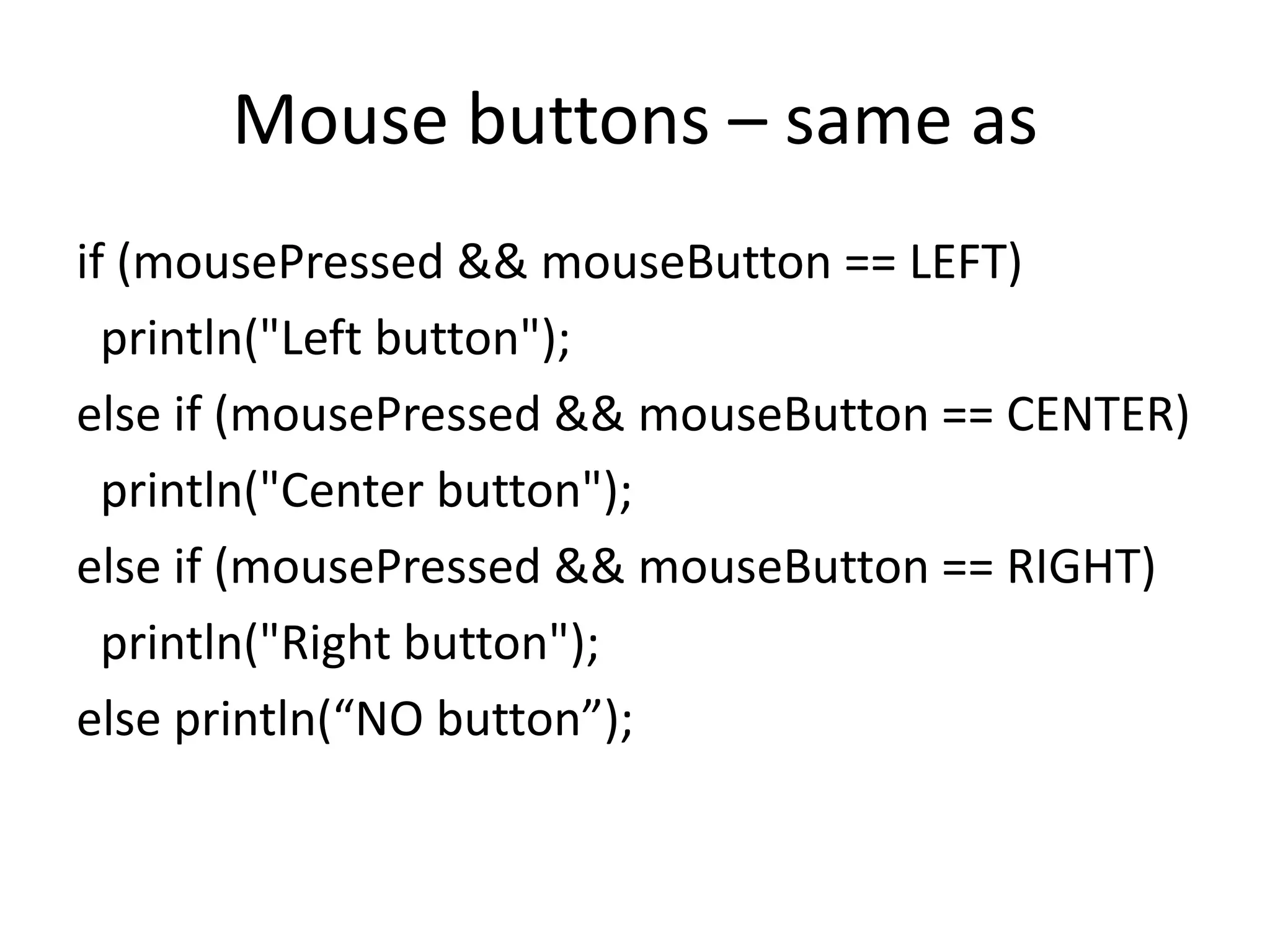 Mouse buttons – same as

if (mousePressed && mouseButton == LEFT)
println("Left button");
else if (mousePressed && mouseButton == CENTER)
println("Center button");
else if (mousePressed && mouseButton == RIGHT)
println("Right button");
else println(“NO button”);